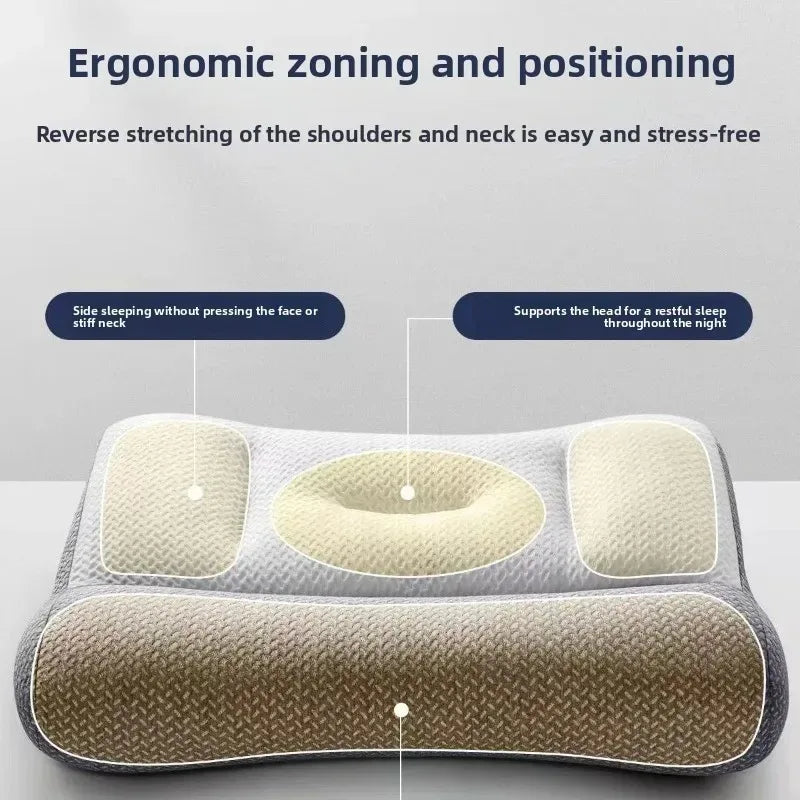 Ergonomic zoning and positioning

Reverse stretching of the shoulders and neck is easy and stress-free

Side sleeping without pressing the face or stiff neck

Supports the head for a restful sleep throughout the night